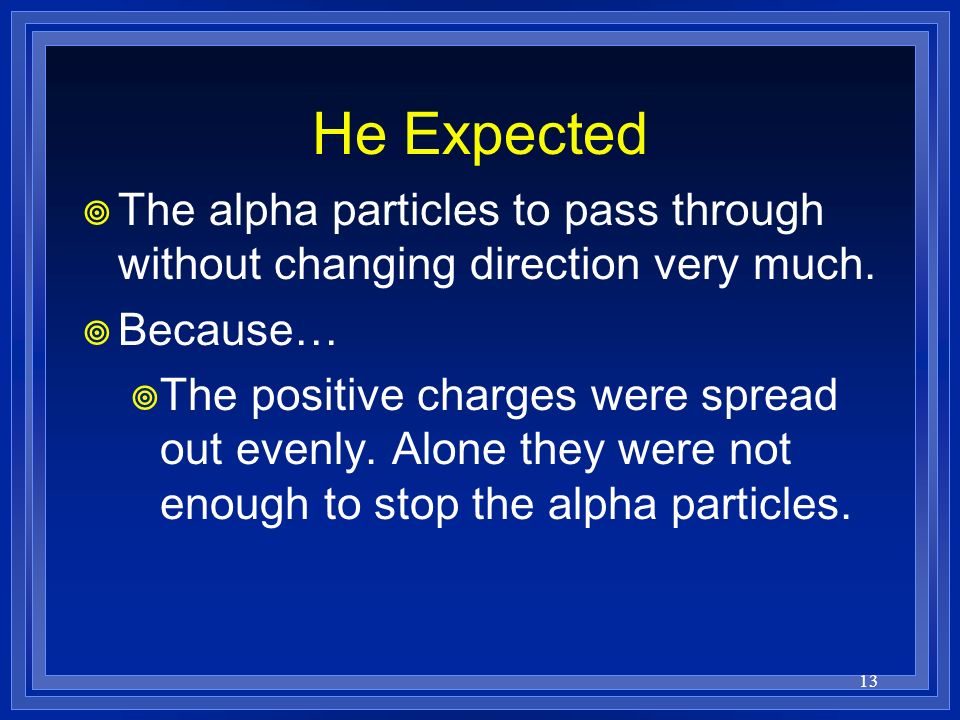 He Expected

The alpha particles to pass through without changing direction very much.

Because…

The positive charges were spread out evenly. Alone they were not enough to stop the alpha particles.

13